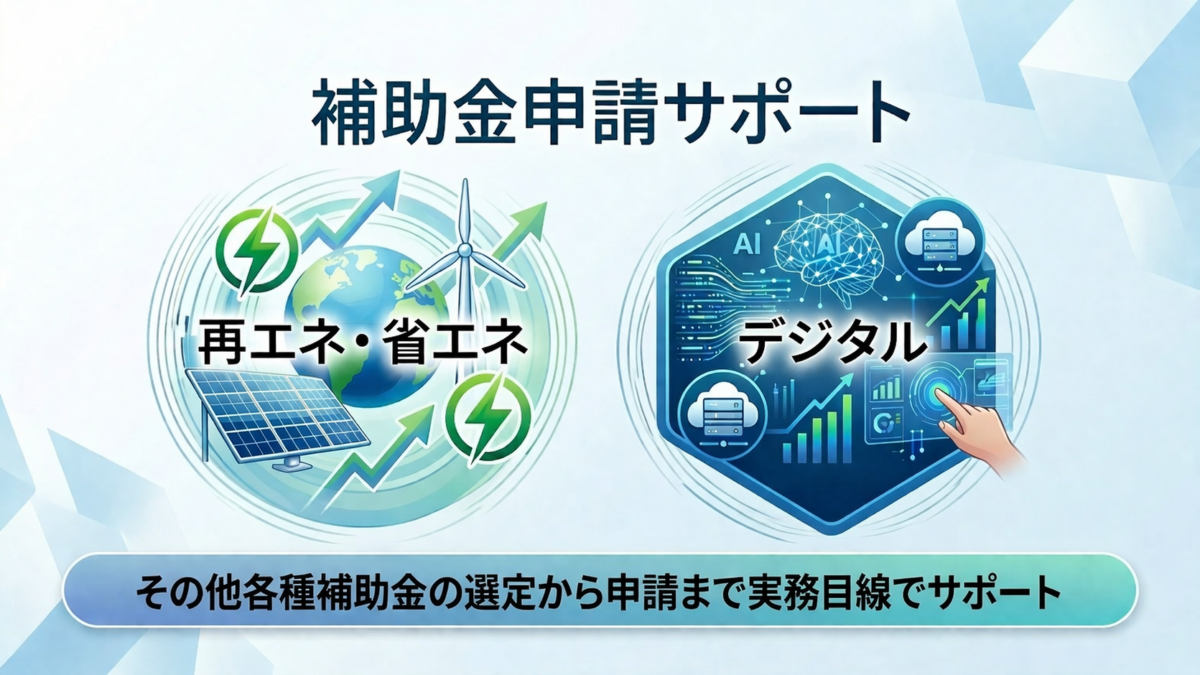 補助金申請サポート

再エネ・省エネ

AI

AI

デジタル

その他各種補助金の選定から申請まで実務目線でサポート